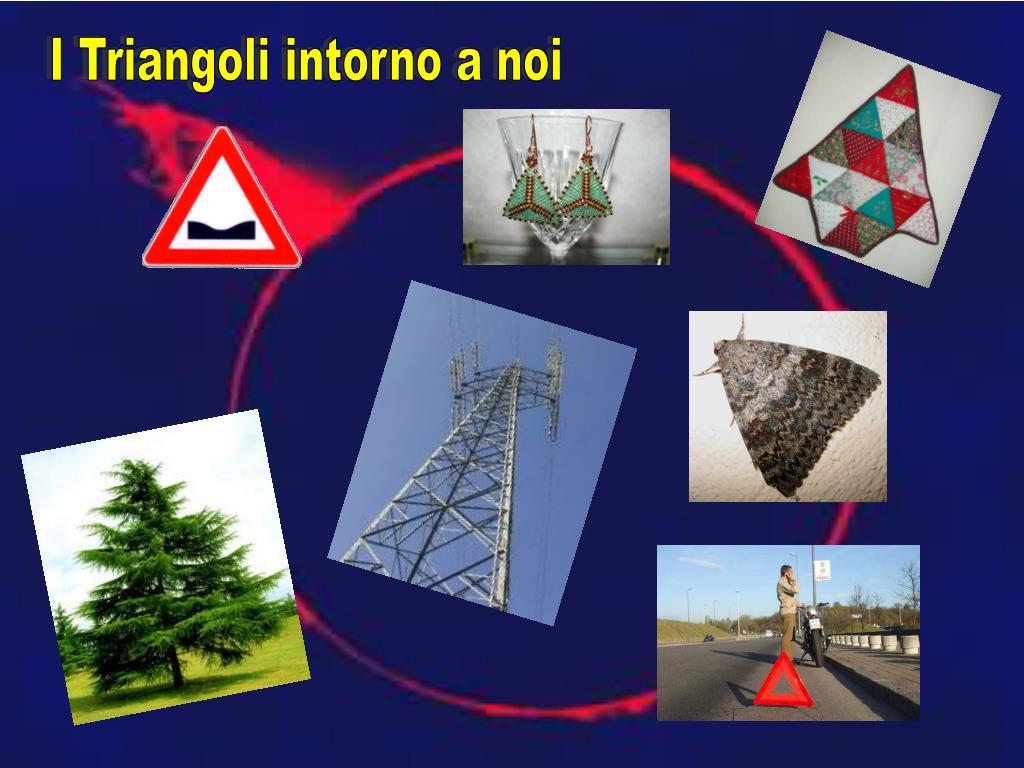 I Triangoli intorno a noi